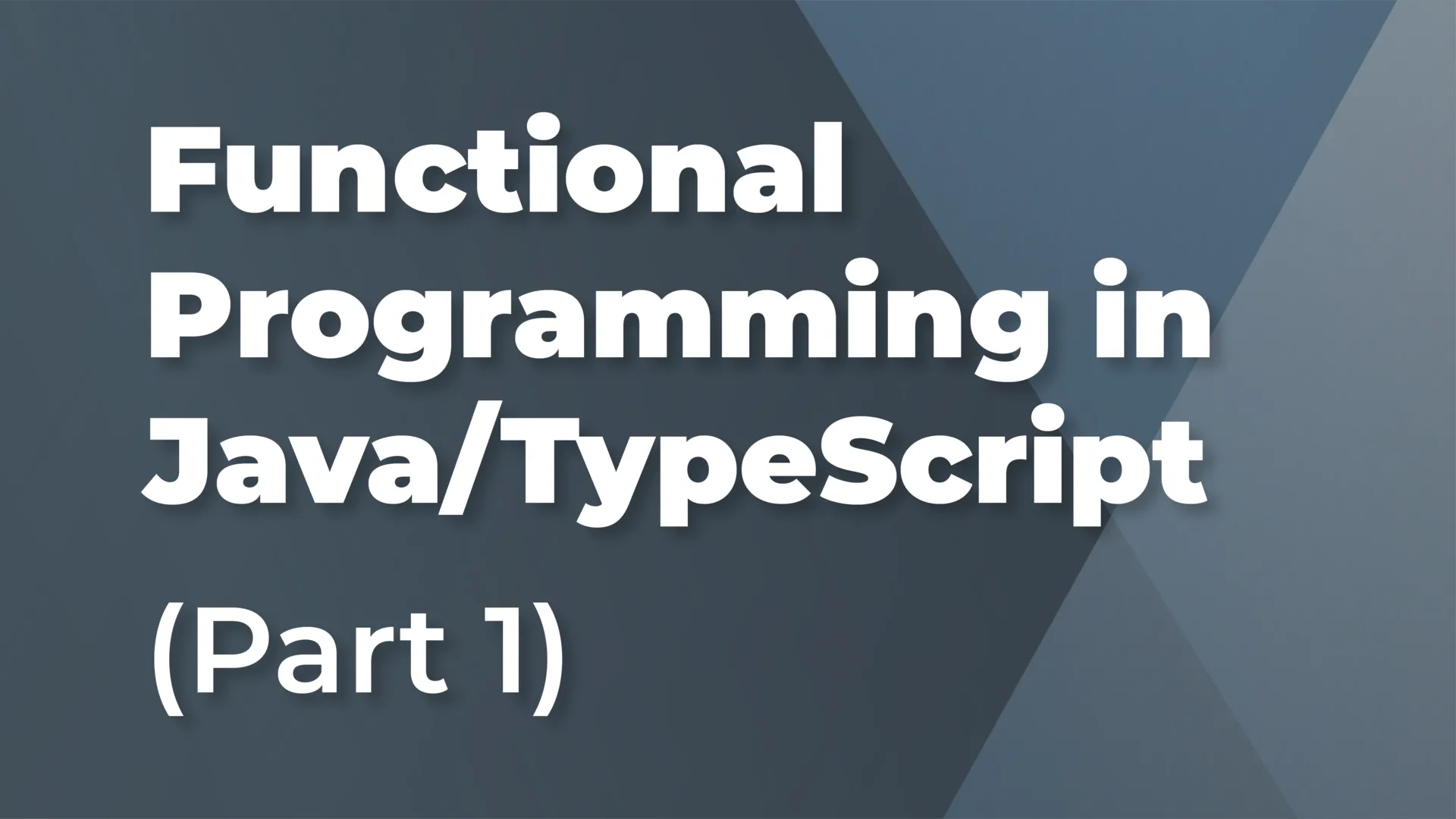 Functional Programming in Java/TypeScript

(Part 1)